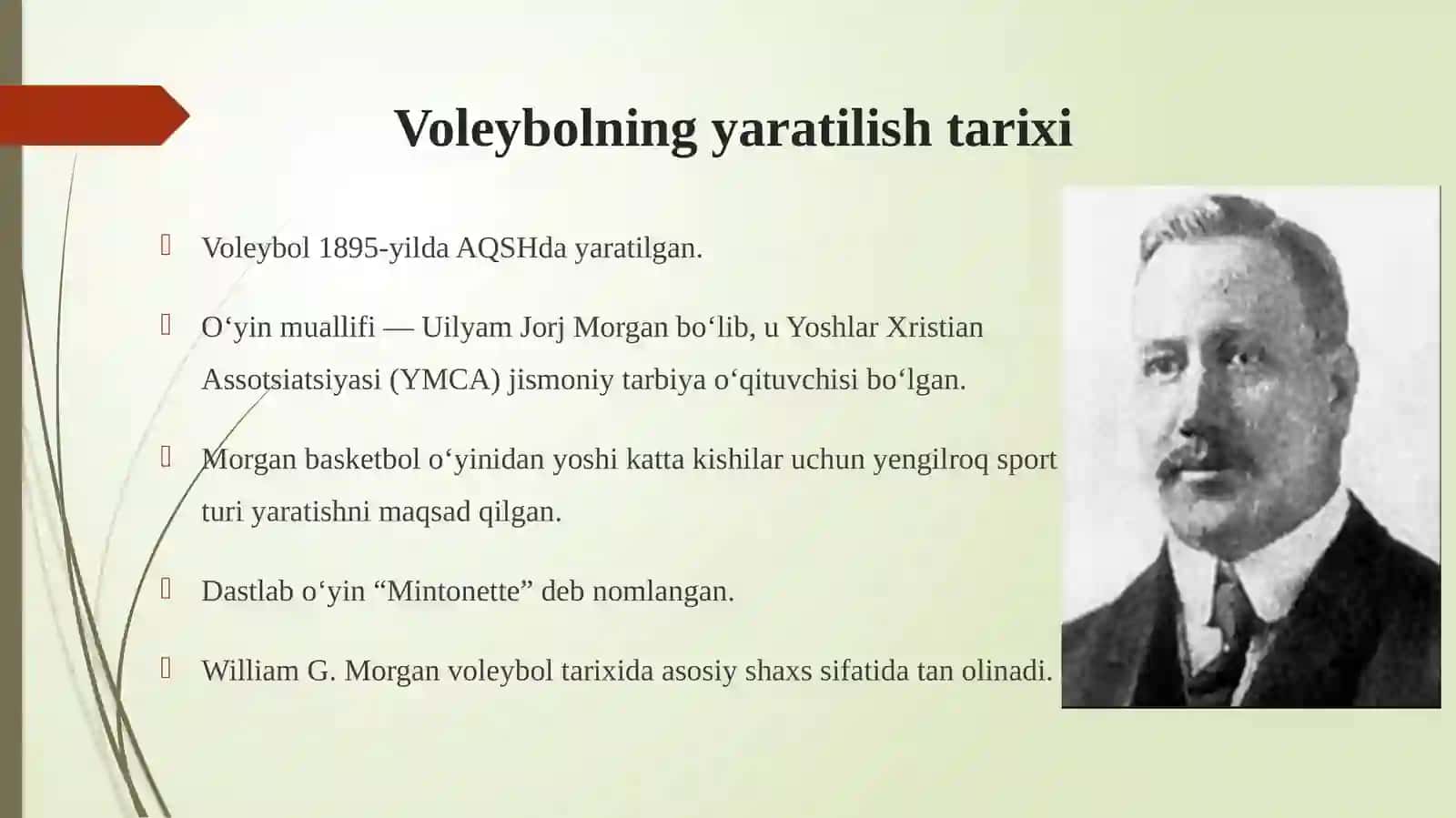 Voleybolning yaratilish tarixi

Voleybol 1895-yilda AQSHda yaratilgan.

O‘yin muallifi — Uilyam Jorj Morgan bo‘lib, u Yoshlar Xristian Assotsiatsiyasi (YMCA) jismoniy tarbiya o‘qituvchisi bo‘lgan.

Morgan basketbol o‘yinidan yoshi katta kishilar uchun yengilroq sport turi yaratishni maqsad qilgan.

Dastlab o‘yin “Mintonette” deb nomlangan.

William G. Morgan voleybol tarixida asosiy shaxs sifatida tan olinadi.